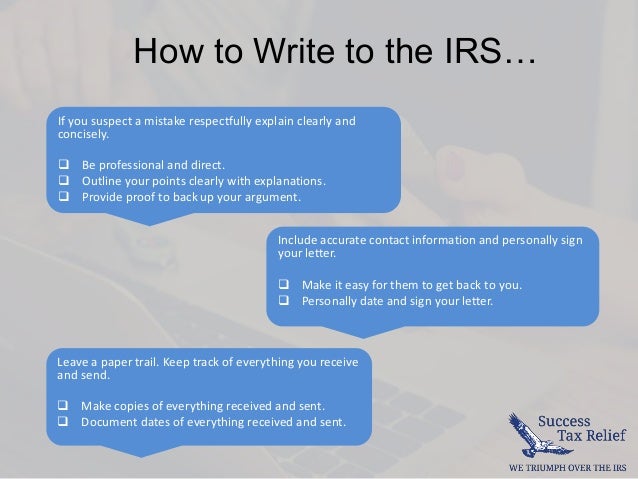 How to Write to the IRS…

If you suspect a mistake respectfully explain clearly and concisely.

❑ Be professional and direct.
❑ Outline your points clearly with explanations.
❑ Provide proof to back up your argument.

Include accurate contact information and personally sign your letter.

❑ Make it easy for them to get back to you.
❑ Personally date and sign your letter.

Leave a paper trail. Keep track of everything you receive and send.

❑ Make copies of everything received and sent.
❑ Document dates of everything received and sent.

Success Tax Relief
WE TRIUMPH OVER THE IRS